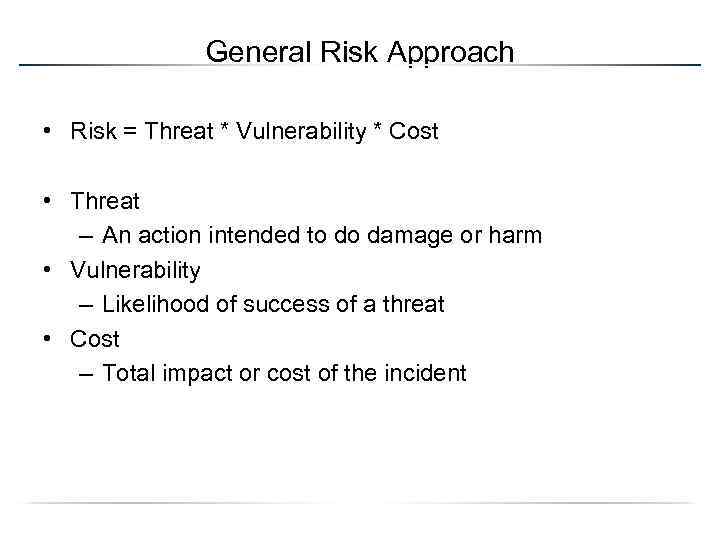 General Risk Approach

• Risk = Threat * Vulnerability * Cost

• Threat
– An action intended to do damage or harm
• Vulnerability
– Likelihood of success of a threat
• Cost
– Total impact or cost of the incident